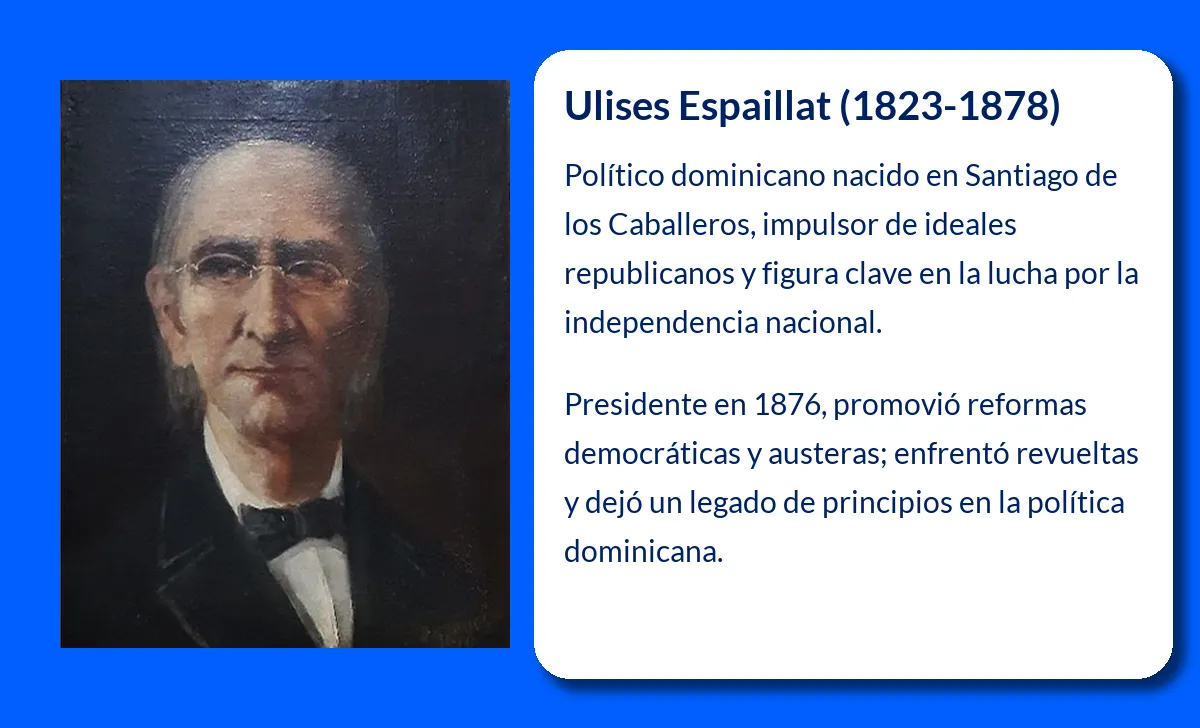 Ulises Espaillat (1823-1878)

Político dominicano nacido en Santiago de los Caballeros, impulsor de ideales republicanos y figura clave en la lucha por la independencia nacional.

Presidente en 1876, promovió reformas democráticas y austeras; enfrentó revueltas y dejó un legado de principios en la política dominicana.